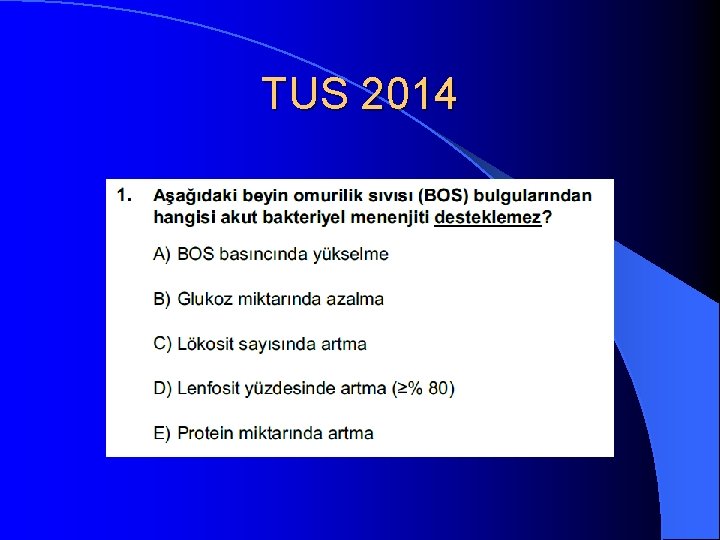 TUS 2014

1. Aşağıdaki beyin omurilik sıvısı (BOS) bulgularından hangisi akut bakteriyel menenjiti desteklemez?

A) BOS basıncında yükselme

B) Glukoz miktarında azalma

C) Lökosit sayısında artma

D) Lenfosit yüzdesinde artma ($\geq$% 80)

E) Protein miktarında artma